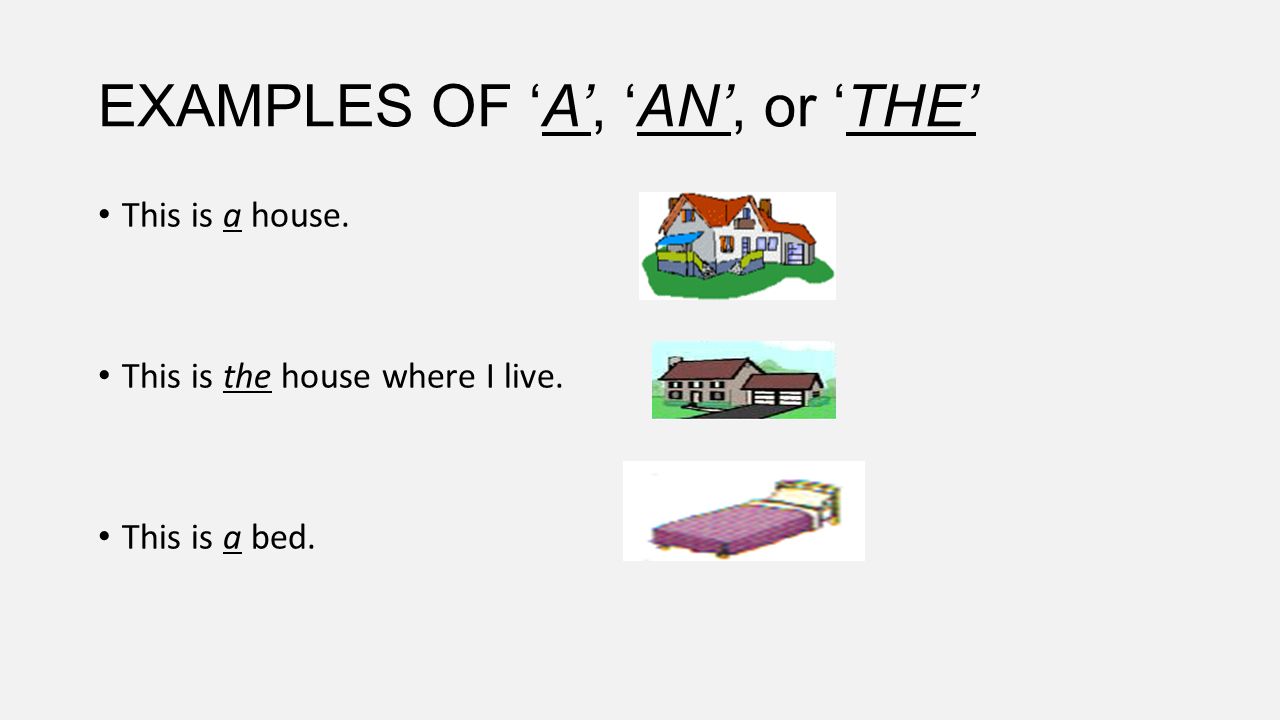 EXAMPLES OF ‘A’, ‘AN’, or ‘THE’

• This is a house.

• This is the house where I live.

• This is a bed.